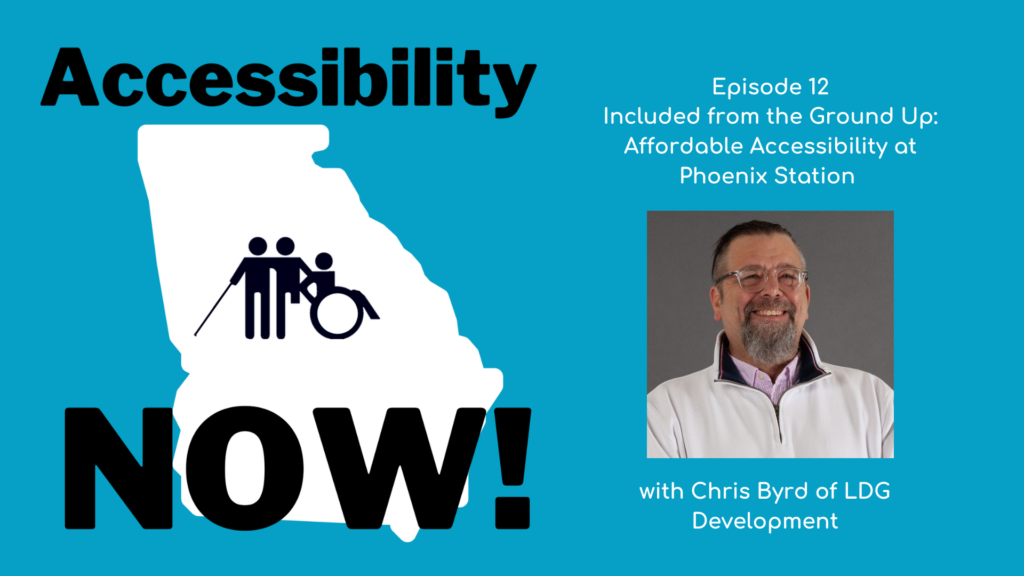 Accessibility

NOW!

Episode 12
Included from the Ground Up: Affordable Accessibility at Phoenix Station

with Chris Byrd of LDG Development